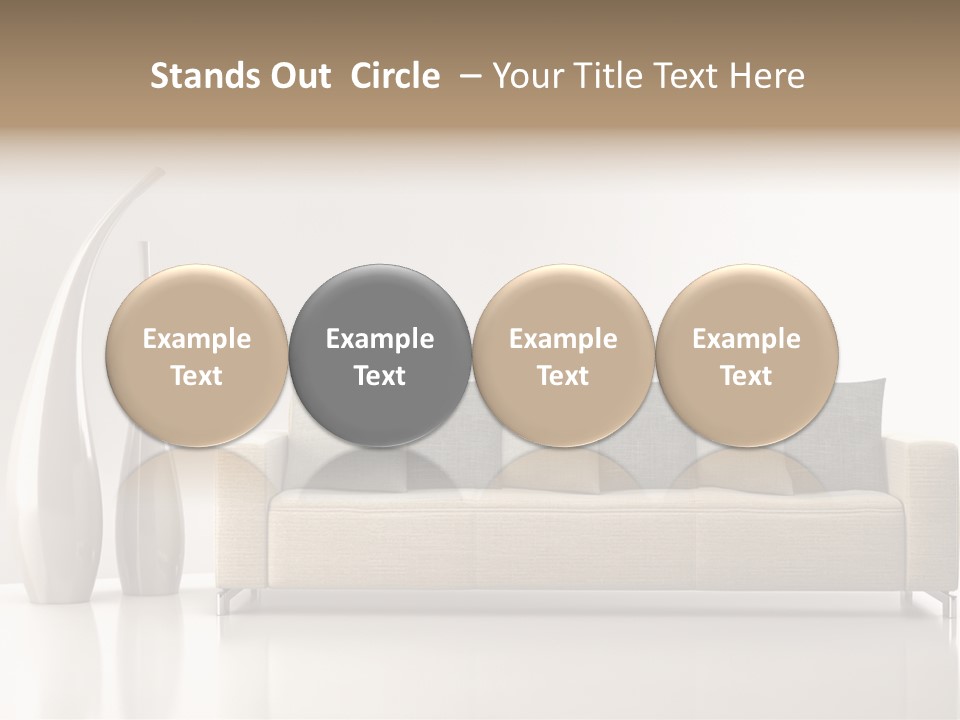 Stands Out Circle – Your Title Text Here

Example Text

Example Text

Example Text

Example Text